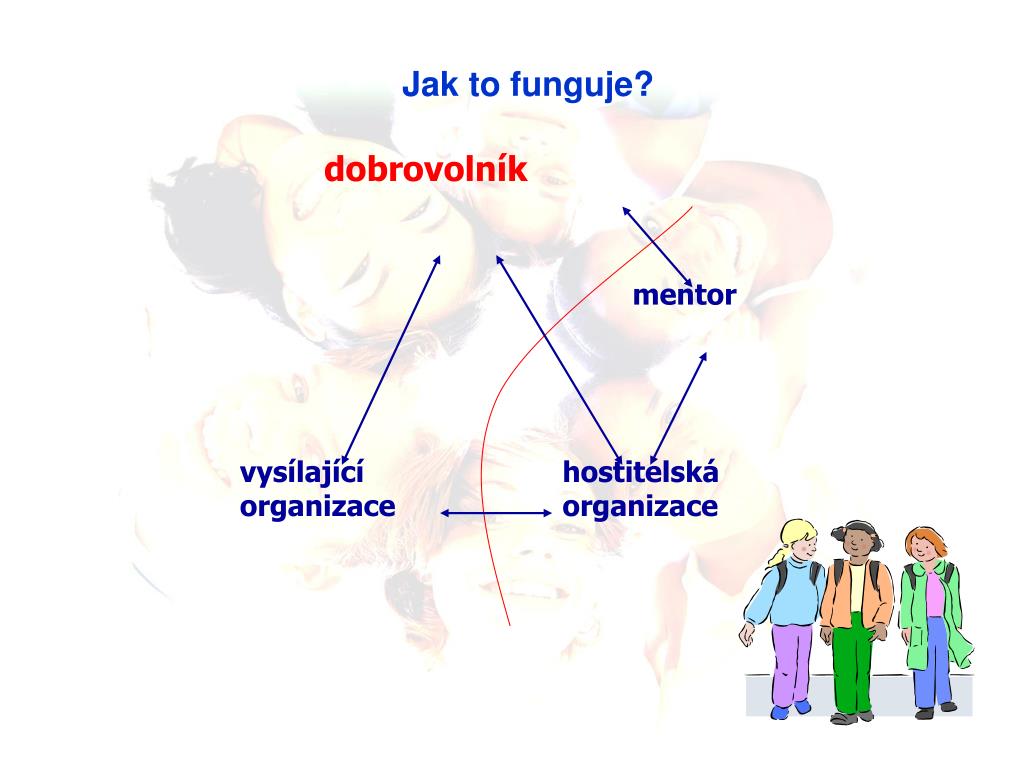 Jak to funguje?

dobrovolník

mentor

vysílající organizace

hostitelská organizace